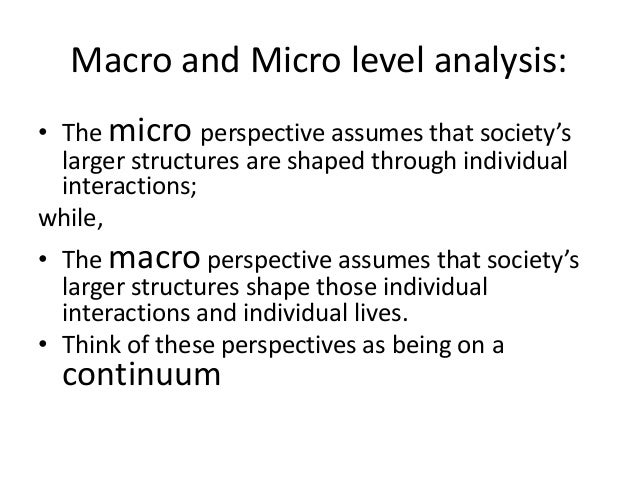 Macro and Micro level analysis:

• The micro perspective assumes that society's larger structures are shaped through individual interactions;

while,

• The macro perspective assumes that society's larger structures shape those individual interactions and individual lives.

• Think of these perspectives as being on a continuum